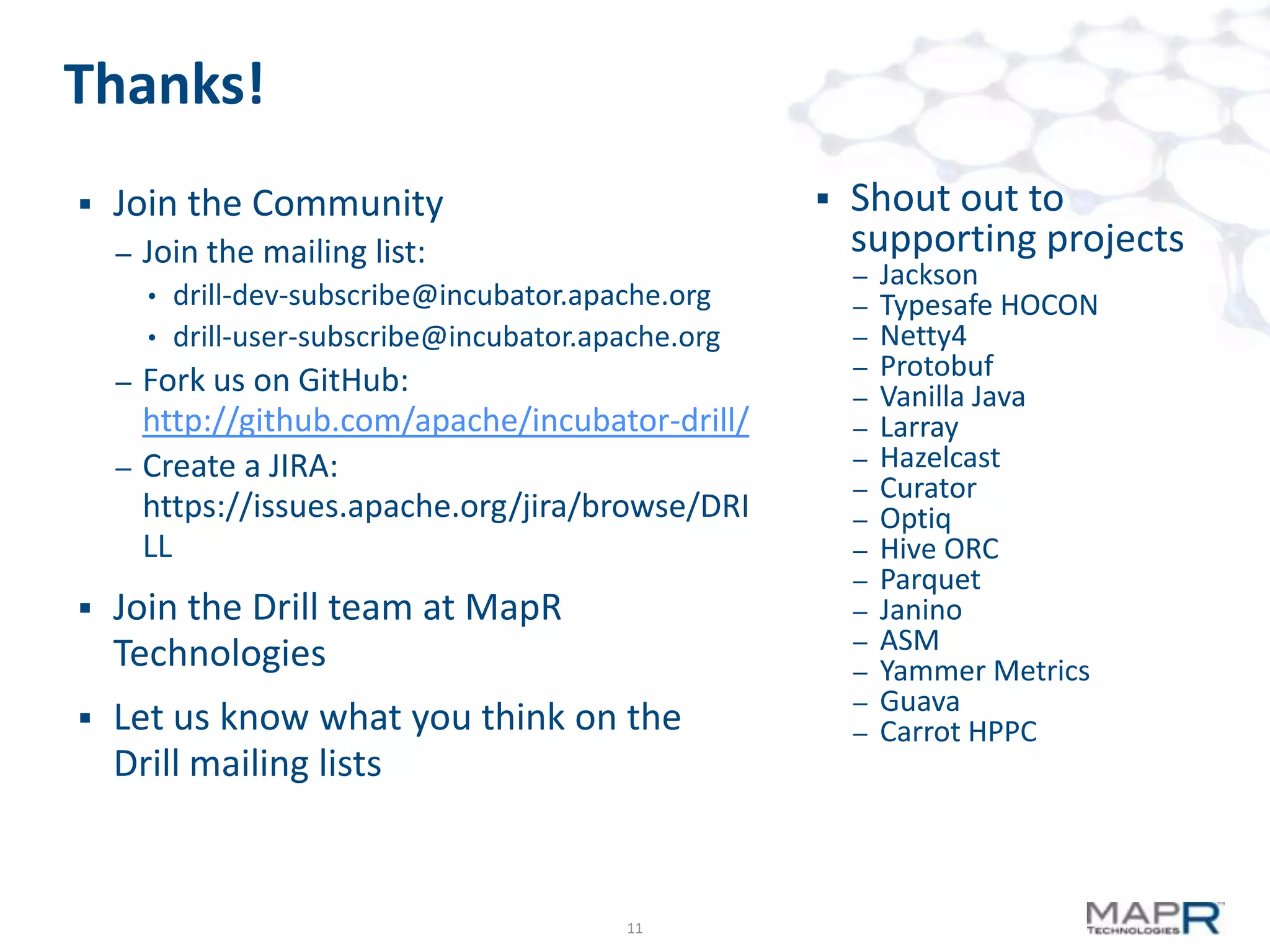 Thanks!

▪ Join the Community
– Join the mailing list:
• drill-dev-subscribe@incubator.apache.org
• drill-user-subscribe@incubator.apache.org
– Fork us on GitHub: http://github.com/apache/incubator-drill/
– Create a JIRA: https://issues.apache.org/jira/browse/DRILL

▪ Join the Drill team at MapR Technologies

▪ Let us know what you think on the Drill mailing lists

▪ Shout out to supporting projects
– Jackson
– Typesafe HOCON
– Netty4
– Protobuf
– Vanilla Java
– Larray
– Hazelcast
– Curator
– Optiq
– Hive ORC
– Parquet
– Janino
– ASM
– Yammer Metrics
– Guava
– Carrot HPPC

11

MAPR TECHNOLOGIES